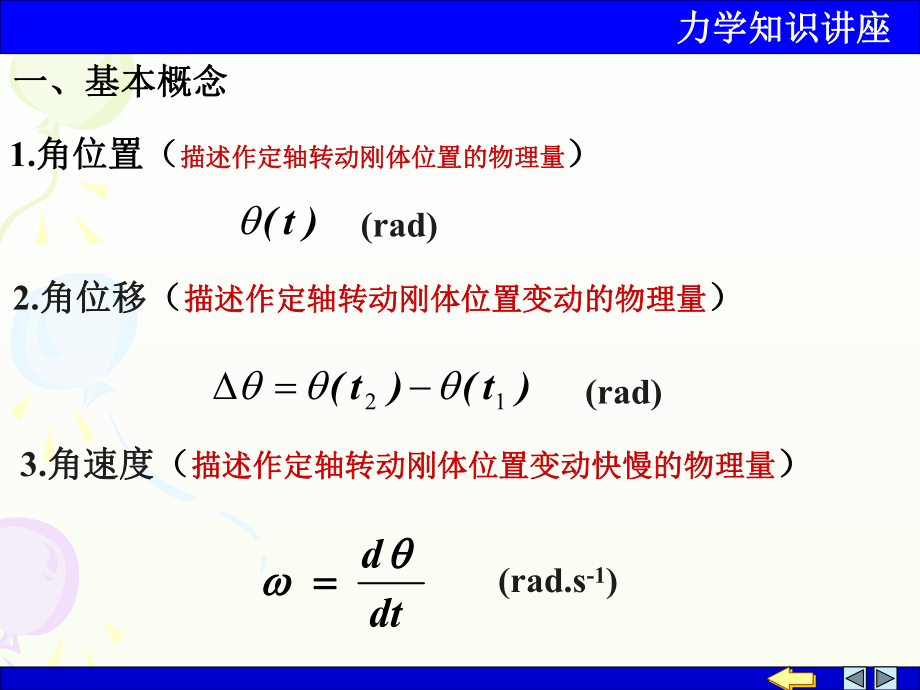 力学知识讲座

一、基本概念

1.角位置（描述作定轴转动刚体位置的物理量）

$\theta(t)$ (rad)

2.角位移（描述作定轴转动刚体位置变动的物理量）

$\Delta\theta = \theta(t_2) - \theta(t_1)$ (rad)

3.角速度（描述作定轴转动刚体位置变动快慢的物理量）

$\omega = \frac{d\theta}{dt}$ (rad.s$^{-1}$)